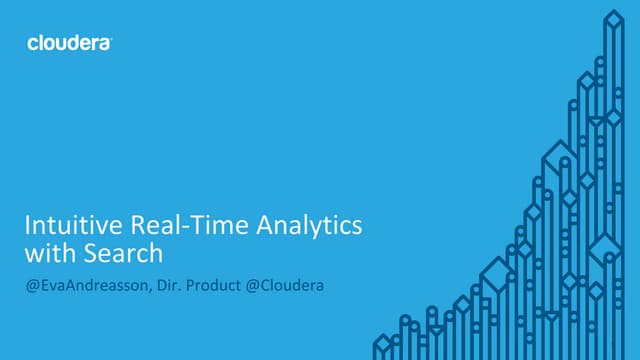 cloudera

Intuitive Real-Time Analytics with Search

@EvaAndreasson, Dir. Product @Cloudera